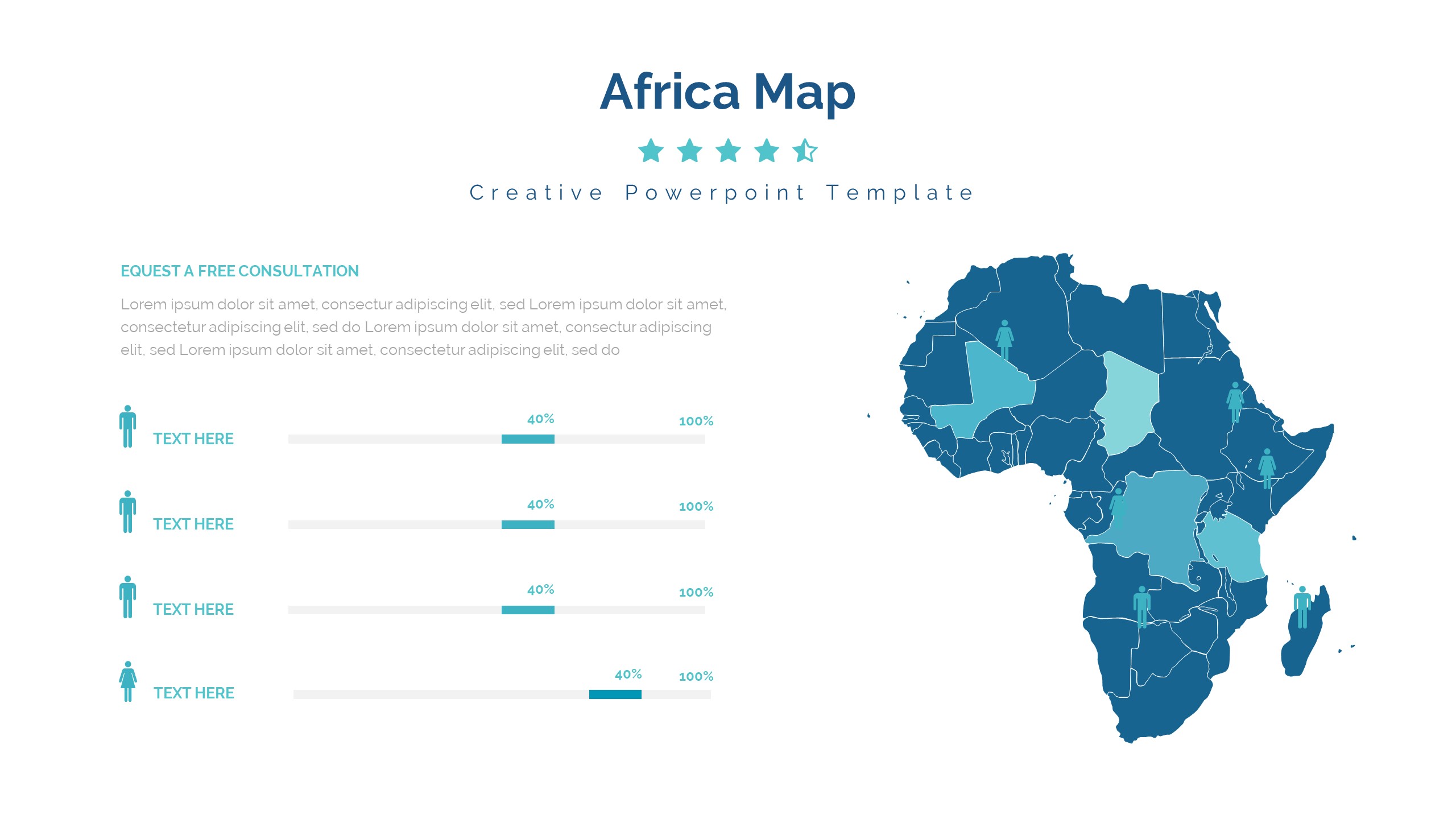 Africa Map

Creative Powerpoint Template

EQUEST A FREE CONSULTATION

Lorem ipsum dolor sit amet, consectur adipiscing elit, sed Lorem ipsum dolor sit amet, consectetur adipiscing elit, sed do Lorem ipsum dolor sit amet, consectur adipiscing elit, sed Lorem ipsum dolor sit amet, consectetur adipiscing elit, sed do

TEXT HERE 40% 100%

TEXT HERE 40% 100%

TEXT HERE 40% 100%

TEXT HERE 40% 100%